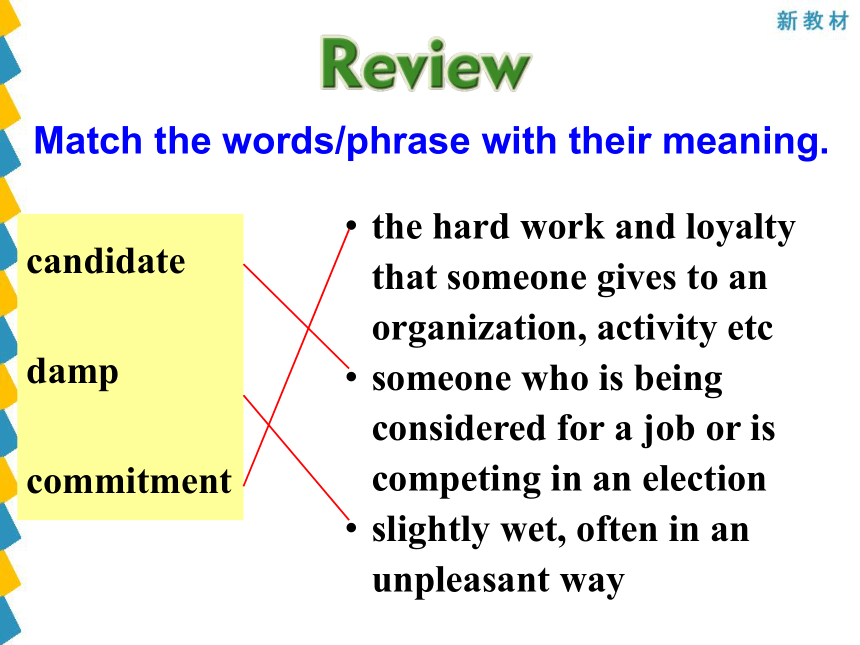 新教材

Review

Match the words/phrase with their meaning.

candidate

damp

commitment

• the hard work and loyalty that someone gives to an organization, activity etc
• someone who is being considered for a job or is competing in an election
• slightly wet, often in an unpleasant way